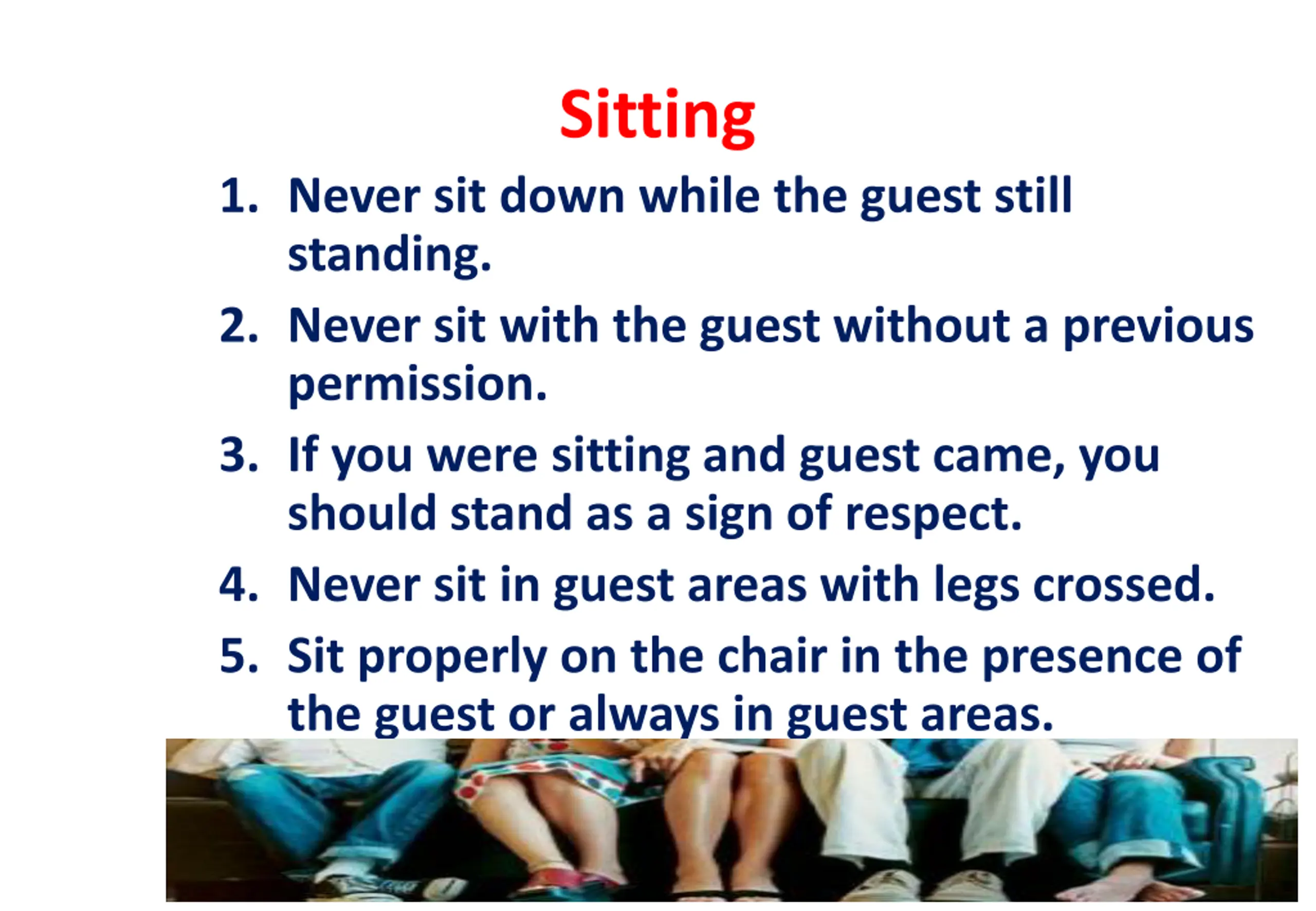 Sitting

1. Never sit down while the guest still standing.
2. Never sit with the guest without a previous permission.
3. If you were sitting and guest came, you should stand as a sign of respect.
4. Never sit in guest areas with legs crossed.
5. Sit properly on the chair in the presence of the guest or always in guest areas.